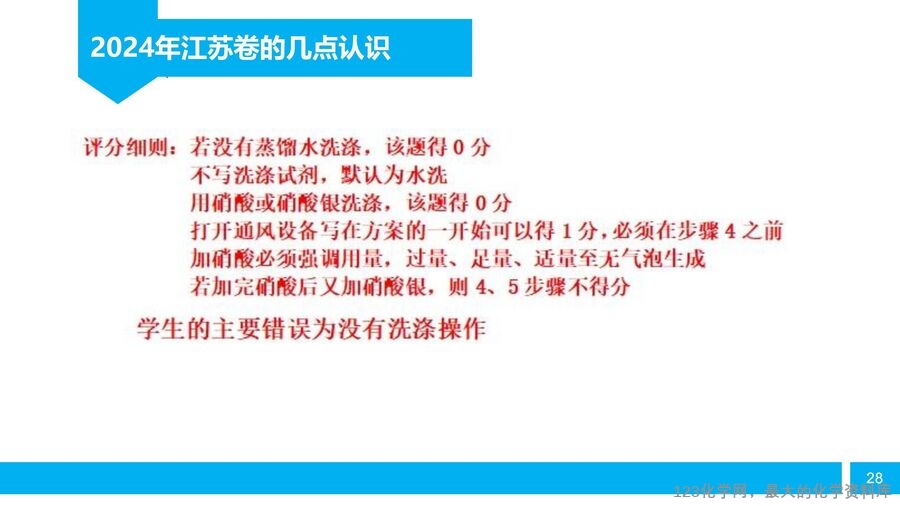 2024年江苏卷的几点认识

评分细则：若没有蒸馏水洗涤，该题得 0 分
不写洗涤试剂，默认为水洗
用硝酸或硝酸银洗涤，该题得 0 分
打开通风设备写在方案的一开始可以得 1 分，必须在步骤 4 之前
加硝酸必须强调用量，过量、足量、适量至无气泡生成
若加完硝酸后又加硝酸银，则 4、5 步骤不得分

学生的主要错误为没有洗涤操作

28

123化学网，最大的化学资料库